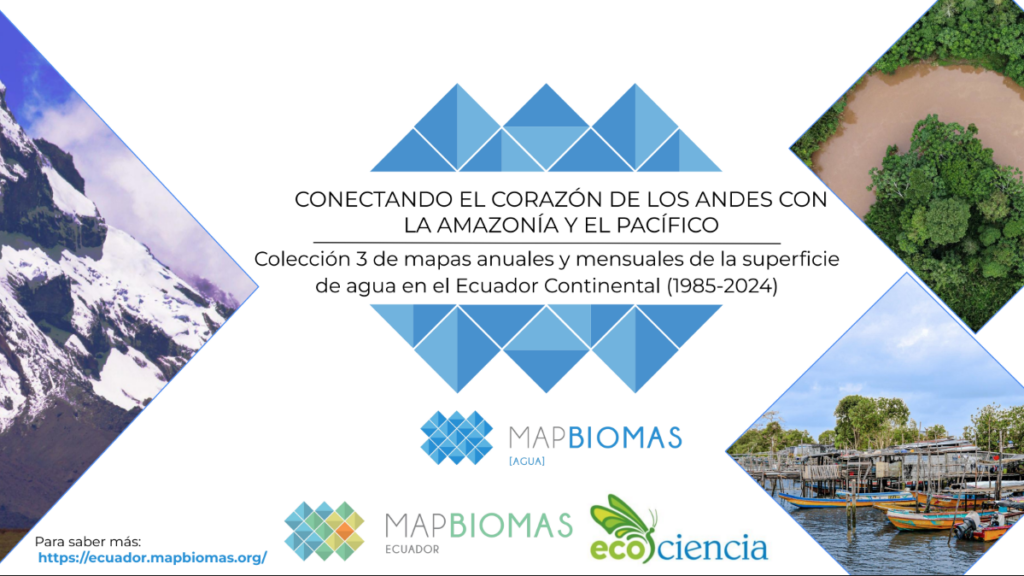 CONECTANDO EL CORAZÓN DE LOS ANDES CON LA AMAZONÍA Y EL PACÍFICO

Colección 3 de mapas anuales y mensuales de la superficie de agua en el Ecuador Continental (1985-2024)

MAPBIOMAS
[AGUA]

Para saber más:
https://ecuador.mapbiomas.org/

MAPBIOMAS
ECUADOR

ecociencia